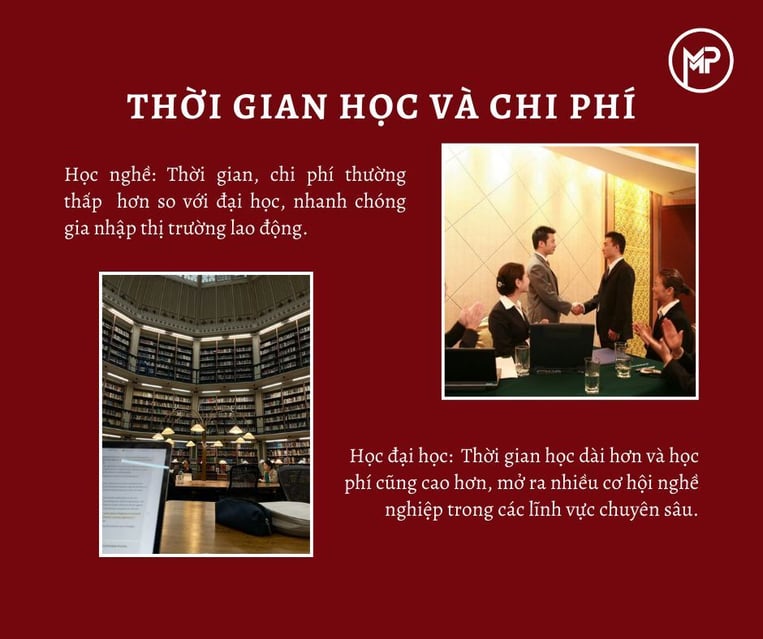 MP

THỜI GIAN HỌC VÀ CHI PHÍ

Học nghề: Thời gian, chi phí thường thấp  hơn so với đại học, nhanh chóng gia nhập thị trường lao động.

Học đại học:  Thời gian học dài hơn và học phí cũng cao hơn, mở ra nhiều cơ hội nghề nghiệp trong các lĩnh vực chuyên sâu.